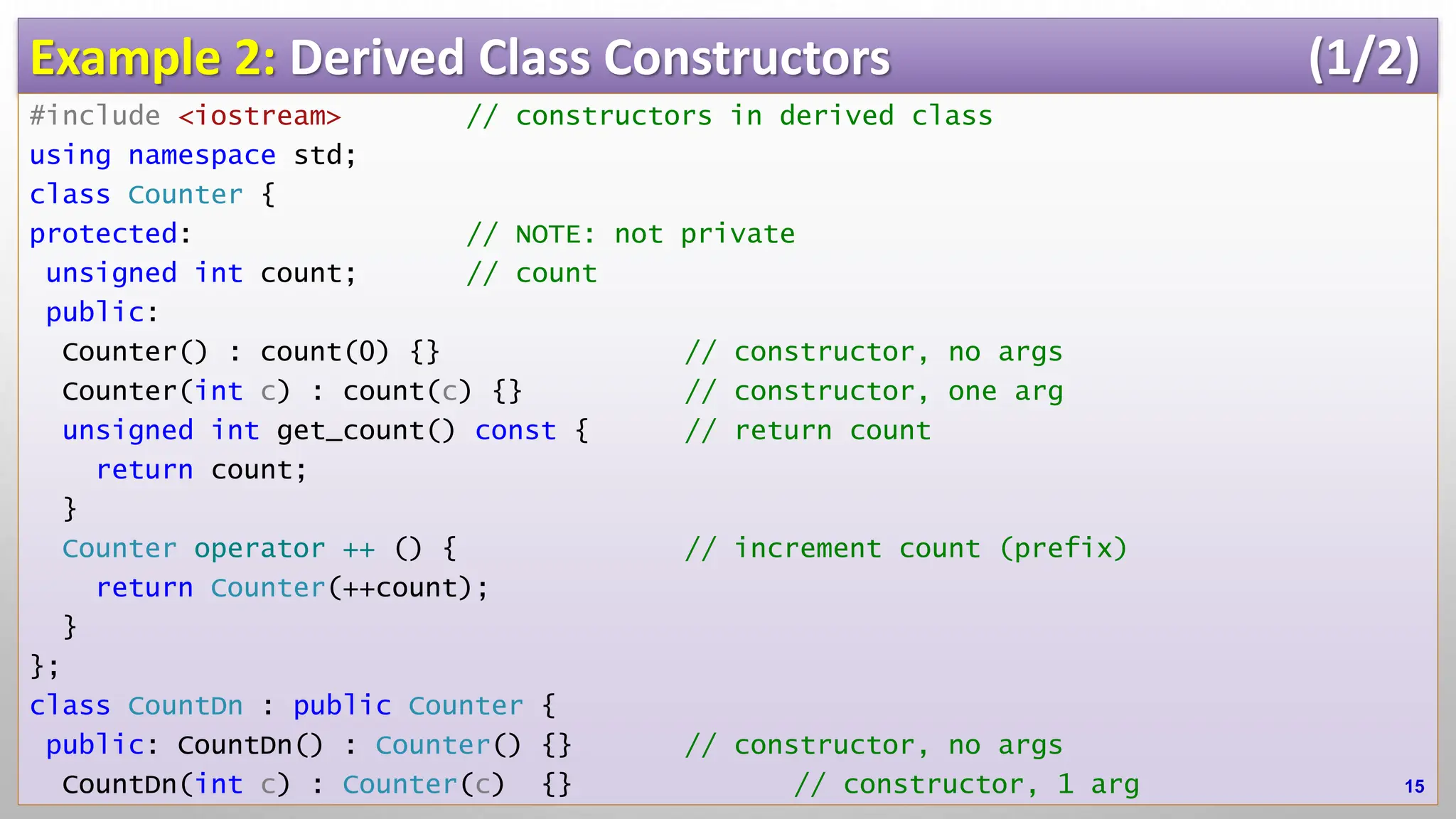 Example 2: Derived Class Constructors (1/2)

#include <iostream> // constructors in derived class
using namespace std;
class Counter {
protected: // NOTE: not private
 unsigned int count; // count
 public:
  Counter() : count(0) {} // constructor, no args
  Counter(int c) : count(c) {} // constructor, one arg
  unsigned int get_count() const { // return count
    return count;
  }
  Counter operator ++ () { // increment count (prefix)
    return Counter(++count);
  }
};
class CountDn : public Counter {
 public: CountDn() : Counter() {} // constructor, no args
  CountDn(int c) : Counter(c) {} // constructor, 1 arg

15